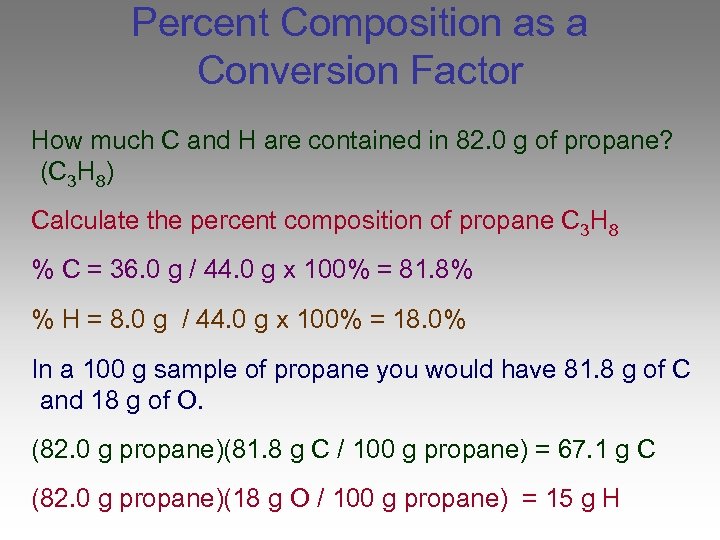 Percent Composition as a Conversion Factor

How much C and H are contained in 82.0 g of propane? ($C_3H_8$)

Calculate the percent composition of propane $C_3H_8$

% C = 36.0 g / 44.0 g x 100% = 81.8%

% H = 8.0 g / 44.0 g x 100% = 18.0%

In a 100 g sample of propane you would have 81.8 g of C and 18 g of O.

(82.0 g propane)(81.8 g C / 100 g propane) = 67.1 g C

(82.0 g propane)(18 g O / 100 g propane) = 15 g H